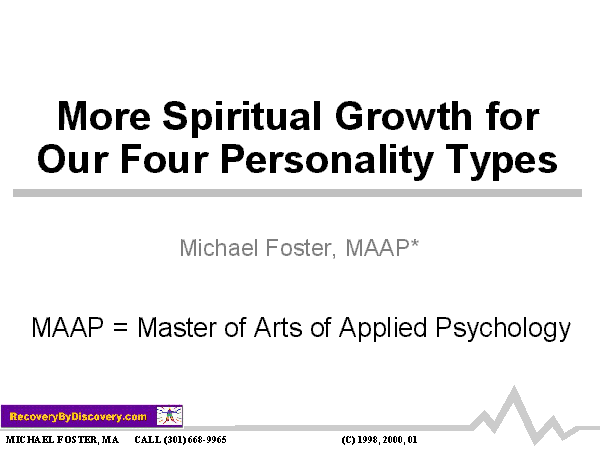 More Spiritual Growth for Our Four Personality Types

Michael Foster, MAAP*

MAAP = Master of Arts of Applied Psychology

RecoveryByDiscovery.com

MICHAEL FOSTER, MA CALL (301) 668-9965 (C) 1998, 2000, 01